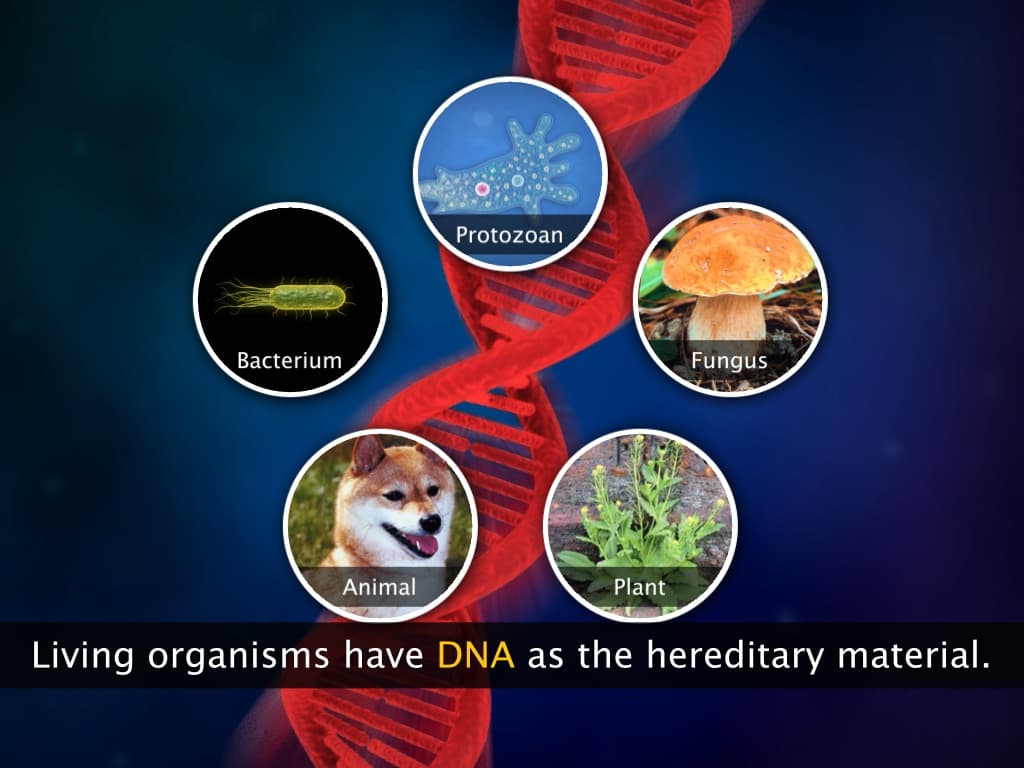 Protozoan

Bacterium

Fungus

Animal

Plant

Living organisms have DNA as the hereditary material.